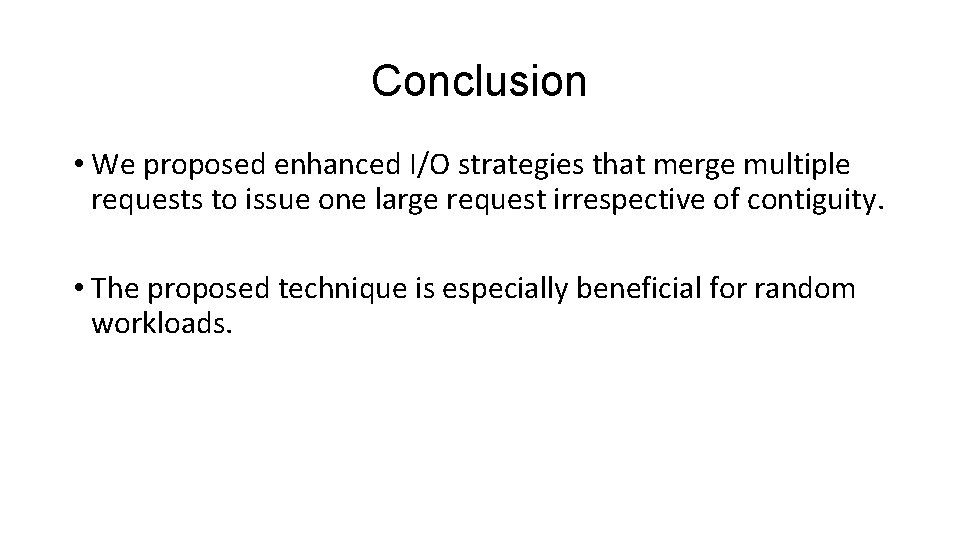 Conclusion

• We proposed enhanced I/O strategies that merge multiple requests to issue one large request irrespective of contiguity.

• The proposed technique is especially beneficial for random workloads.